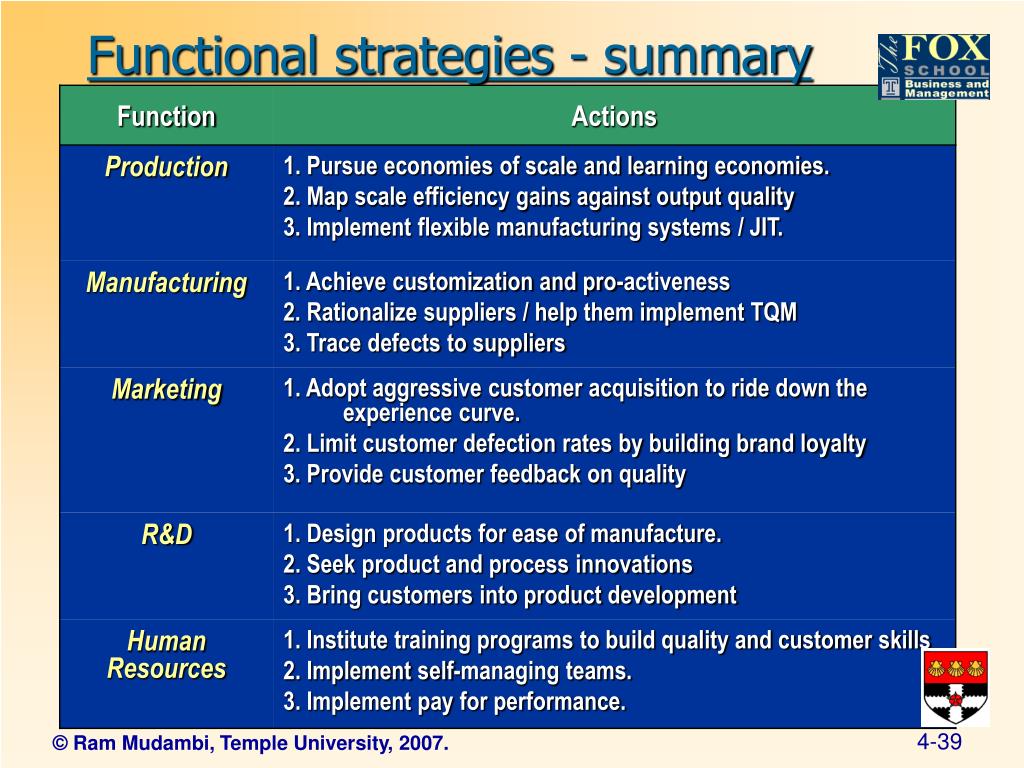 Functional strategies - summary

The FOX SCHOOL Business and Management

| Function | Actions |
|---|---|
| Production | 1. Pursue economies of scale and learning economies. 2. Map scale efficiency gains against output quality 3. Implement flexible manufacturing systems / JIT. |
| Manufacturing | 1. Achieve customization and pro-activeness 2. Rationalize suppliers / help them implement TQM 3. Trace defects to suppliers |
| Marketing | 1. Adopt aggressive customer acquisition to ride down the experience curve. 2. Limit customer defection rates by building brand loyalty 3. Provide customer feedback on quality |
| R&D | 1. Design products for ease of manufacture. 2. Seek product and process innovations 3. Bring customers into product development |
| Human Resources | 1. Institute training programs to build quality and customer skills 2. Implement self-managing teams. 3. Implement pay for performance. |

© Ram Mudambi, Temple University, 2007.

4-39